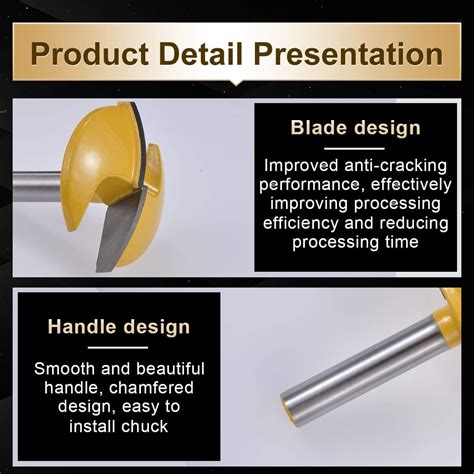 Product Detail Presentation

Blade design

Improved anti-cracking performance, effectively improving processing efficiency and reducing processing time

Handle design

Smooth and beautiful handle, chamfered design, easy to install chuck